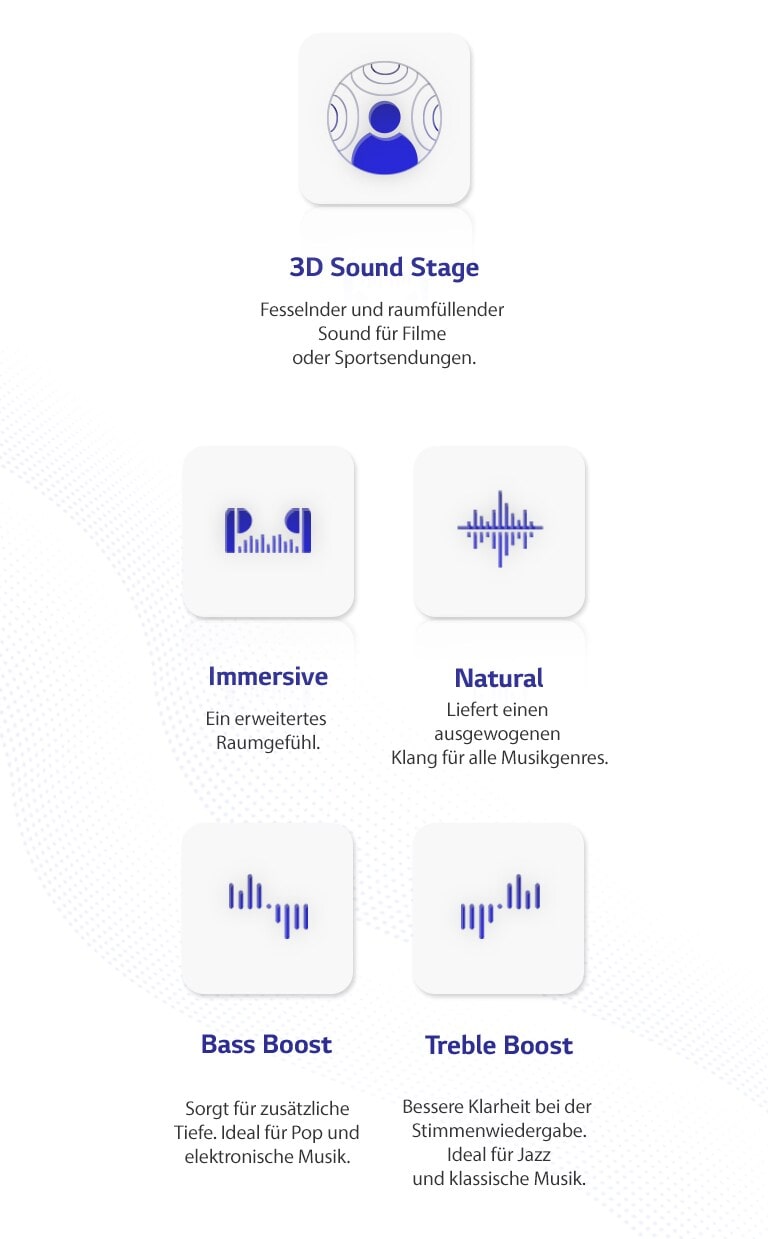 3D Sound Stage

Fesselnder und raumfüllender Sound für Filme oder Sportsendungen.

Immersive

Ein erweitertes Raumgefühl.

Natural

Liefert einen ausgewogenen Klang für alle Musikgenres.

Bass Boost

Sorgt für zusätzliche Tiefe. Ideal für Pop und elektronische Musik.

Treble Boost

Bessere Klarheit bei der Stimmenwiedergabe. Ideal für Jazz und klassische Musik.